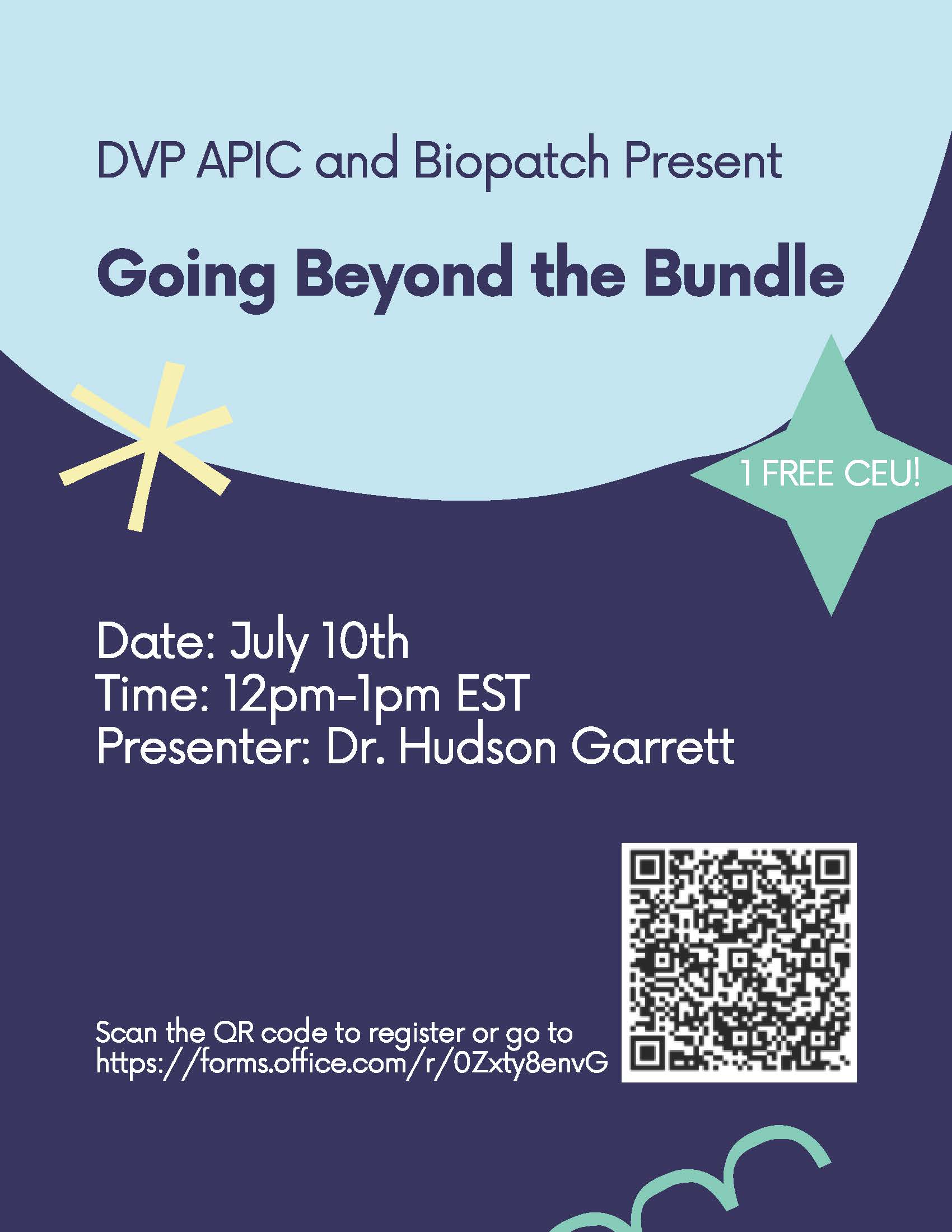 DVP APIC and Biopatch Present

Going Beyond the Bundle

1 FREE CEU!

Date: July 10th
Time: 12pm-1pm EST
Presenter: Dr. Hudson Garrett

Scan the QR code to register or go to https://forms.office.com/r/0Zxty8envG